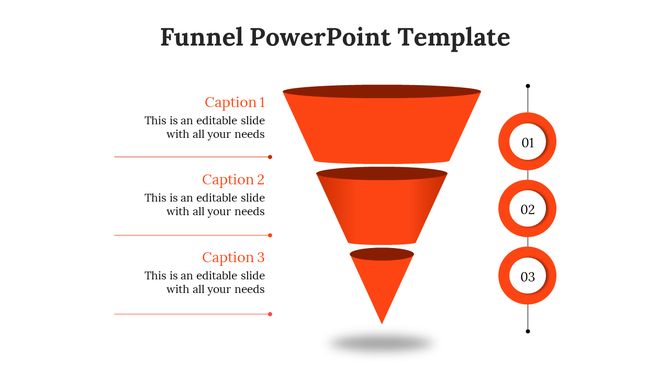 Funnel PowerPoint Template

Caption 1
This is an editable slide with all your needs

Caption 2
This is an editable slide with all your needs

Caption 3
This is an editable slide with all your needs

01

02

03